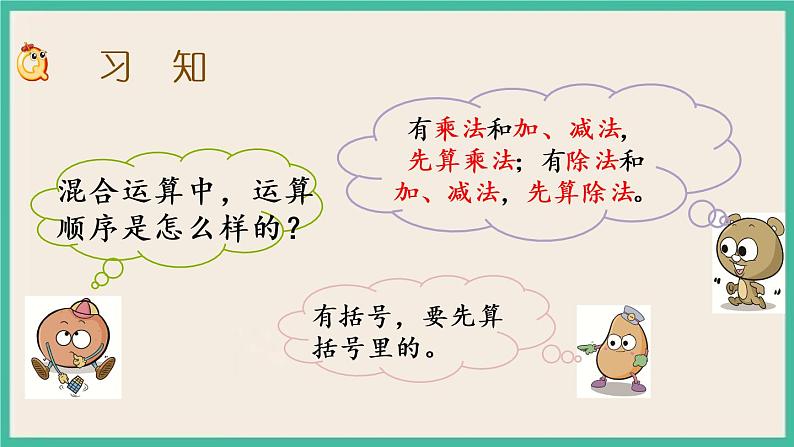 习 知

混合运算中，运算顺序是怎么样的？

有乘法和加、减法，先算乘法；有除法和加、减法，先算除法。

有括号，要先算括号里的。